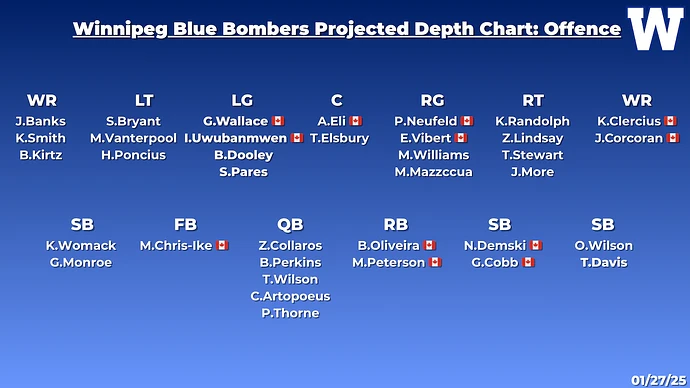 Winnipeg Blue Bombers Projected Depth Chart: Offence

W

WR
J.Banks
K.Smith
B.Kirtz

LT
S.Bryant
M.Vanterpool
H.Poncius

LG
G.Wallace
I.Uwubanmwen
B.Dooley
S.Pares

C
A.Eli
T.Elsbury

RG
P.Neufeld
E.Vibert
M.Williams
M.Mazzccua

RT
K.Randolph
Z.Lindsay
T.Stewart
J.More

WR
K.Clercius
J.Corcoran

SB
K.Womack
G.Monroe

FB
M.Chris-Ike

QB
Z.Collaros
B.Perkins
T.Wilson
C.Artopoeus
P.Thorne

RB
B.Oliveira
M.Peterson

SB
N.Demski
G.Cobb

SB
O.Wilson
T.Davis

01/27/25